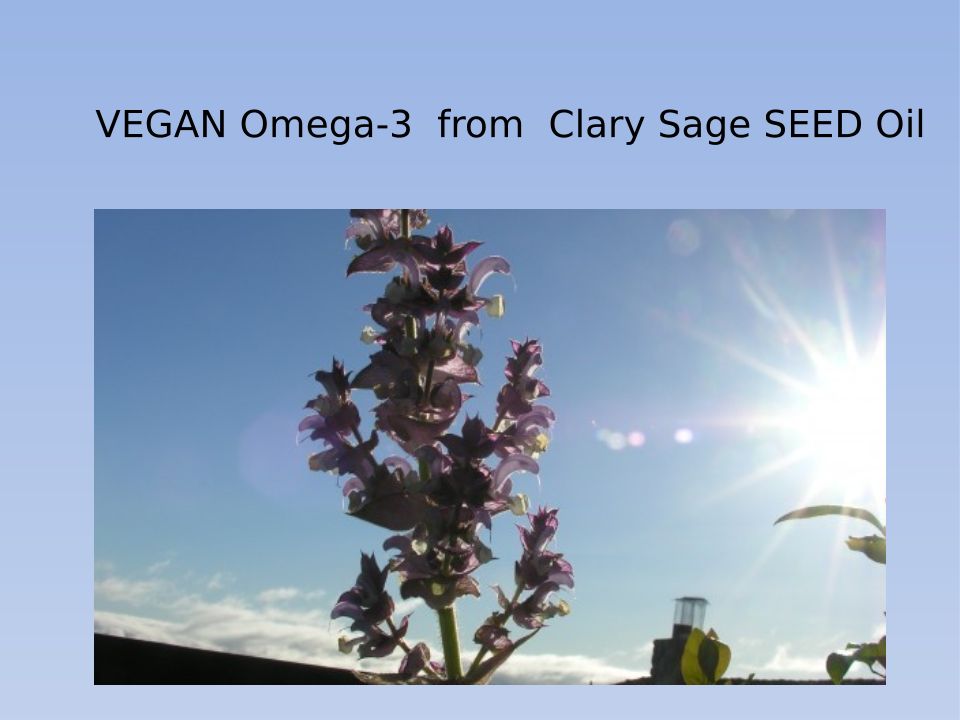 VEGAN Omega-3 from Clary Sage SEED Oil